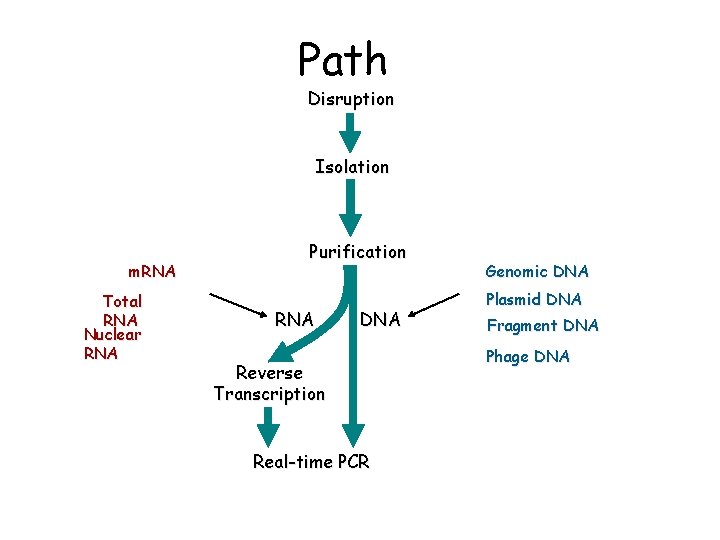 Path

Disruption

Isolation

Purification

mRNA

Total RNA

Nuclear RNA

RNA

DNA

Genomic DNA

Plasmid DNA

Fragment DNA

Phage DNA

Reverse Transcription

Real-time PCR